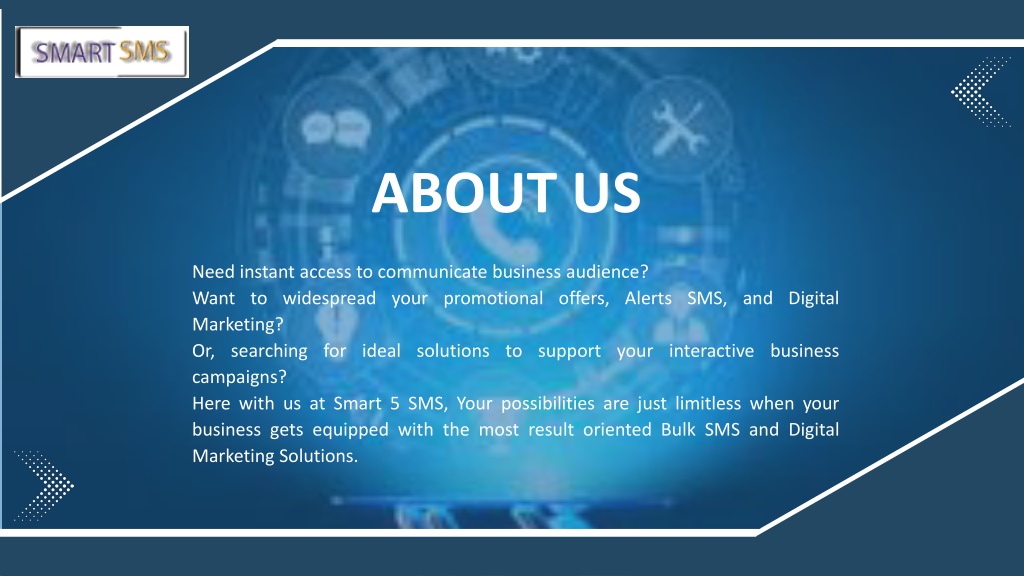 SMART SMS

ABOUT US

Need instant access to communicate business audience?
Want to widespread your promotional offers, Alerts SMS, and Digital Marketing?
Or, searching for ideal solutions to support your interactive business campaigns?
Here with us at Smart 5 SMS, Your possibilities are just limitless when your business gets equipped with the most result oriented Bulk SMS and Digital Marketing Solutions.